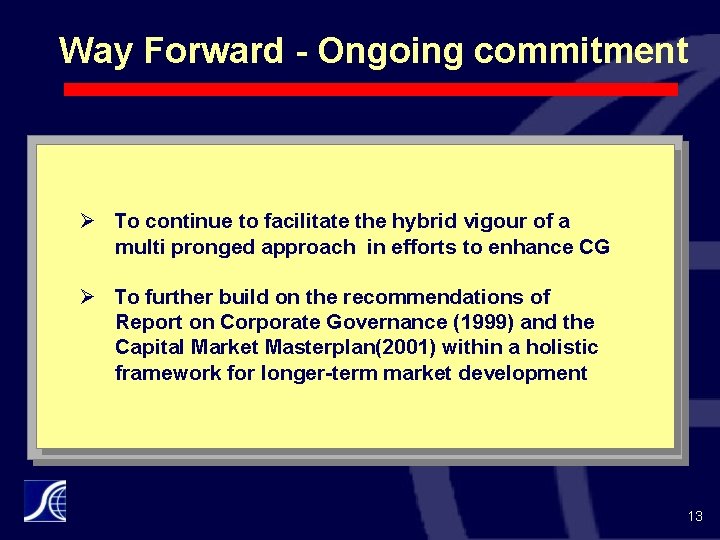 Way Forward - Ongoing commitment

➢ To continue to facilitate the hybrid vigour of a multi pronged approach  in efforts to enhance CG

➢ To further build on the recommendations of Report on Corporate Governance (1999) and the Capital Market Masterplan(2001) within a holistic framework for longer-term market development

13